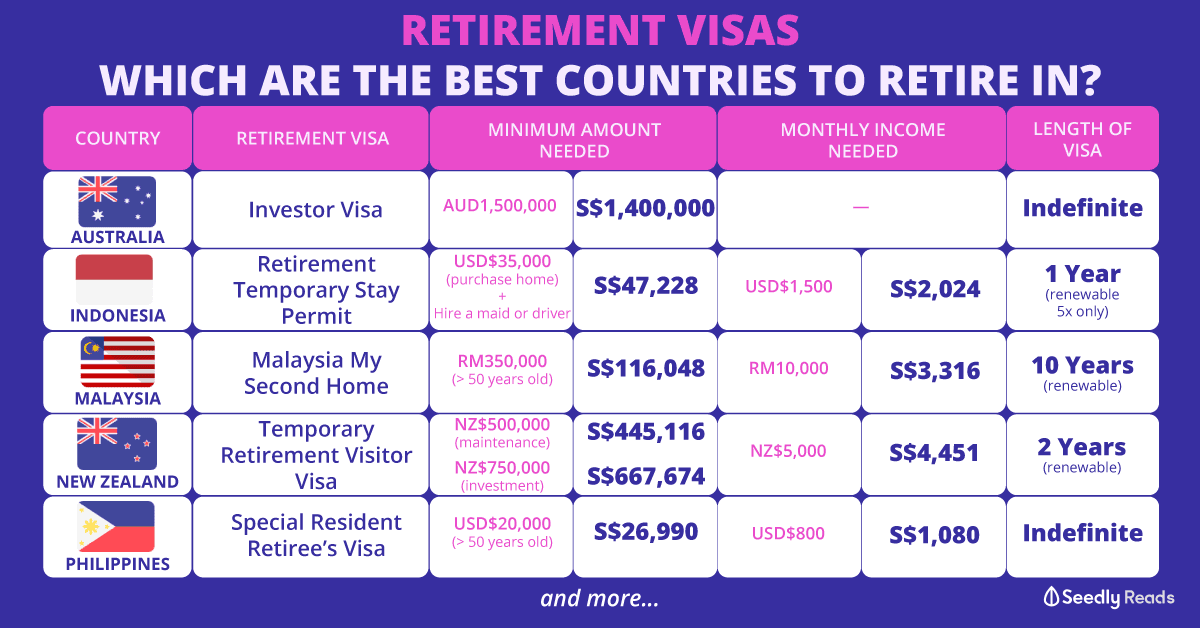 RETIREMENT VISAS
WHICH ARE THE BEST COUNTRIES TO RETIRE IN?

| COUNTRY | RETIREMENT VISA | MINIMUM AMOUNT NEEDED | | MONTHLY INCOME NEEDED | | LENGTH OF VISA |
|---|---|---|---|---|---|---|
| AUSTRALIA | Investor Visa | AUD1,500,000 | S$1,400,000 | — | | Indefinite |
| INDONESIA | Retirement Temporary Stay Permit | USD$35,000 (purchase home) + Hire a maid or driver | S$47,228 | USD$1,500 | S$2,024 | 1 Year (renewable 5x only) |
| MALAYSIA | Malaysia My Second Home | RM350,000 (> 50 years old) | S$116,048 | RM10,000 | S$3,316 | 10 Years (renewable) |
| NEW ZEALAND | Temporary Retirement Visitor Visa | NZ$500,000 (maintenance) NZ$750,000 (investment) | S$445,116 S$667,674 | NZ$5,000 | S$4,451 | 2 Years (renewable) |
| PHILIPPINES | Special Resident Retiree's Visa | USD$20,000 (> 50 years old) | S$26,990 | USD$800 | S$1,080 | Indefinite |

and more...

Seedly Reads